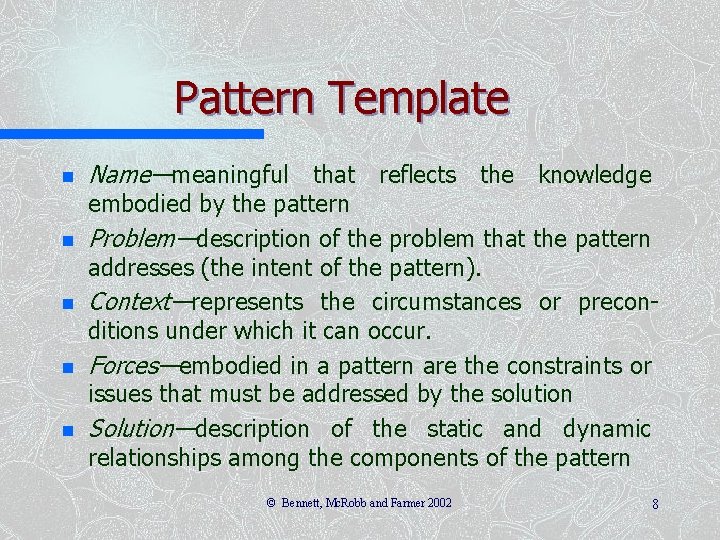 Pattern Template

■ Name—meaningful that reflects the knowledge embodied by the pattern

■ Problem—description of the problem that the pattern addresses (the intent of the pattern).

■ Context—represents the circumstances or preconditions under which it can occur.

■ Forces—embodied in a pattern are the constraints or issues that must be addressed by the solution

■ Solution—description of the static and dynamic relationships among the components of the pattern

© Bennett, McRobb and Farmer 2002

8